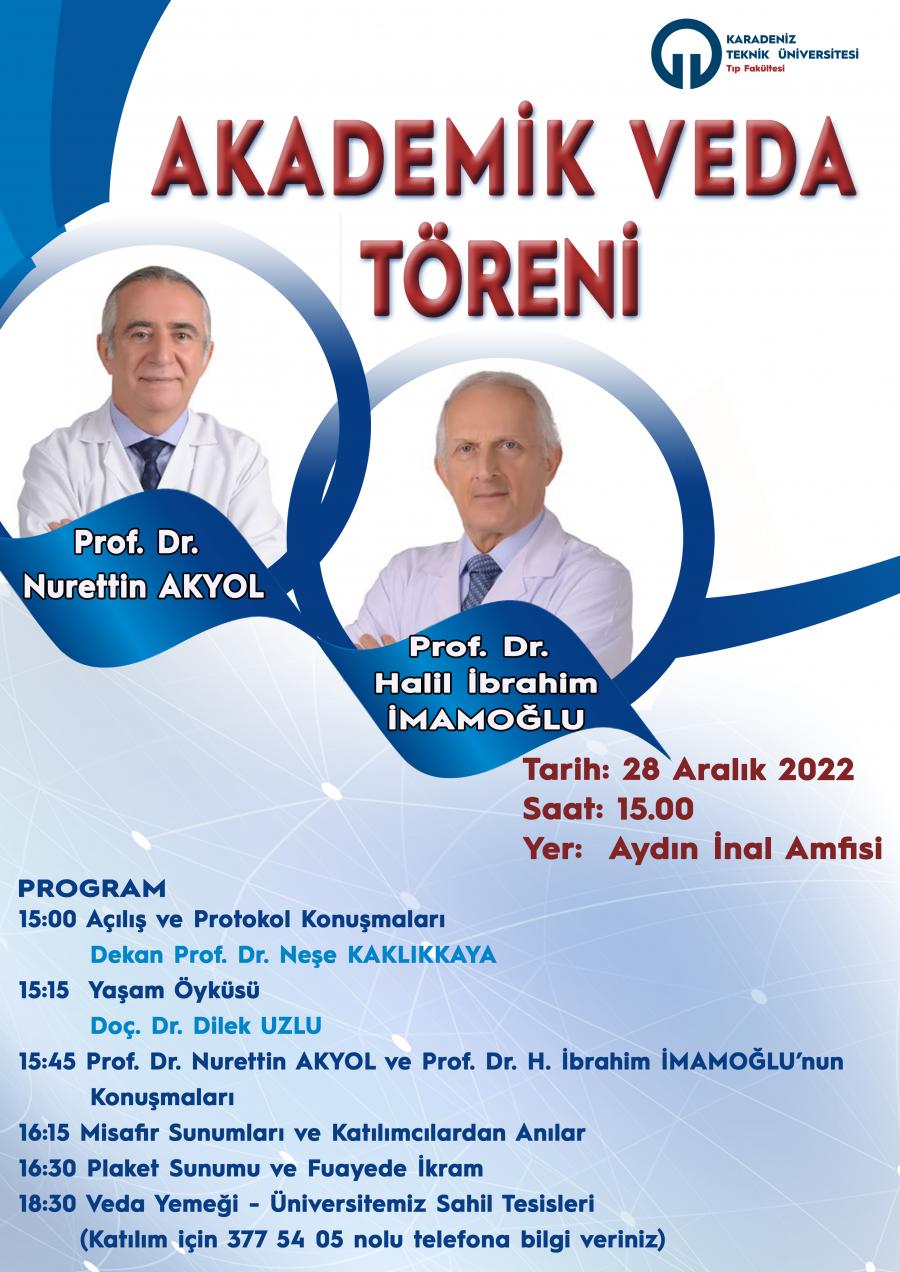 KARADENİZ TEKNİK ÜNİVERSİTESİ
Tıp Fakültesi

AKADEMİK VEDA TÖRENİ

Prof. Dr.
Nurettin AKYOL

Prof. Dr.
Halil İbrahim
İMAMOĞLU

Tarih: 28 Aralık 2022
Saat: 15.00
Yer: Aydın İnal Amfisi

PROGRAM
15:00 Açılış ve Protokol Konuşmaları
Dekan Prof. Dr. Neşe KAKLIKKAYA
15:15 Yaşam Öyküsü
Doç. Dr. Dilek UZLU
15:45 Prof. Dr. Nurettin AKYOL ve Prof. Dr. H. İbrahim İMAMOĞLU'nun Konuşmaları
16:15 Misafir Sunumları ve Katılımcılardan Anılar
16:30 Plaket Sunumu ve Fuayede İkram
18:30 Veda Yemeği - Üniversitemiz Sahil Tesisleri
(Katılım için 377 54 05 nolu telefona bilgi veriniz)